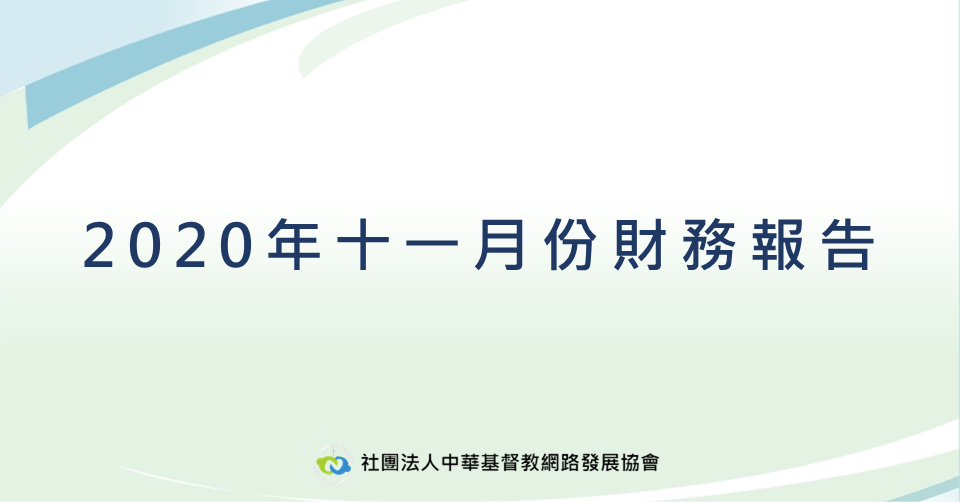 2020年十一月份財務報告

社團法人中華基督教網路發展協會